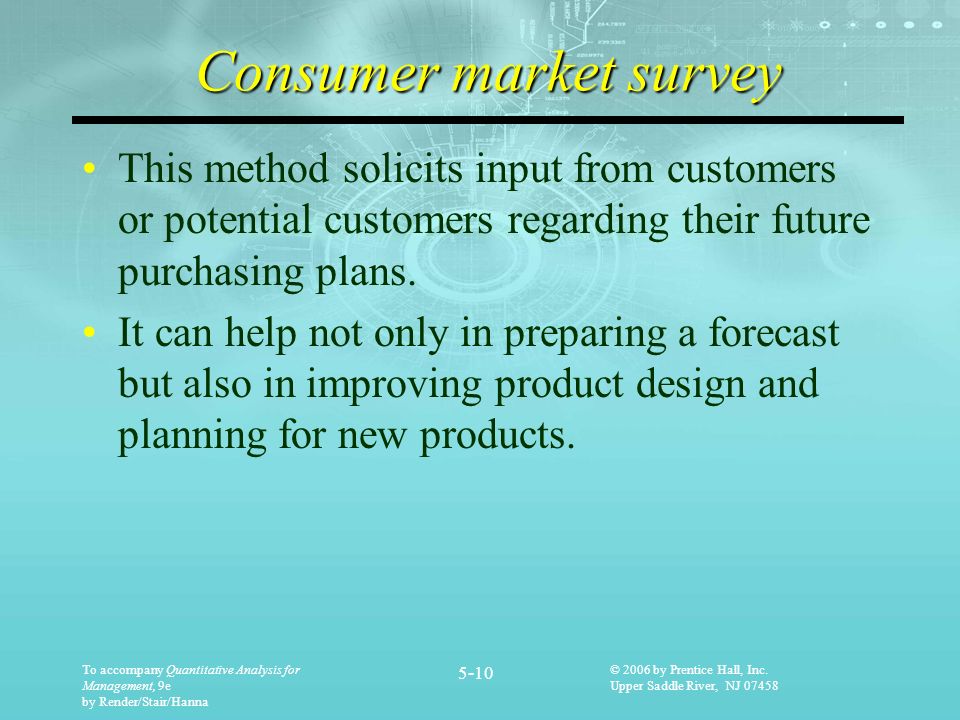 Consumer market survey

• This method solicits input from customers or potential customers regarding their future purchasing plans.

• It can help not only in preparing a forecast but also in improving product design and planning for new products.

To accompany Quantitative Analysis for Management, 9e
by Render/Stair/Hanna

5-10

© 2006 by Prentice Hall, Inc.
Upper Saddle River, NJ 07458